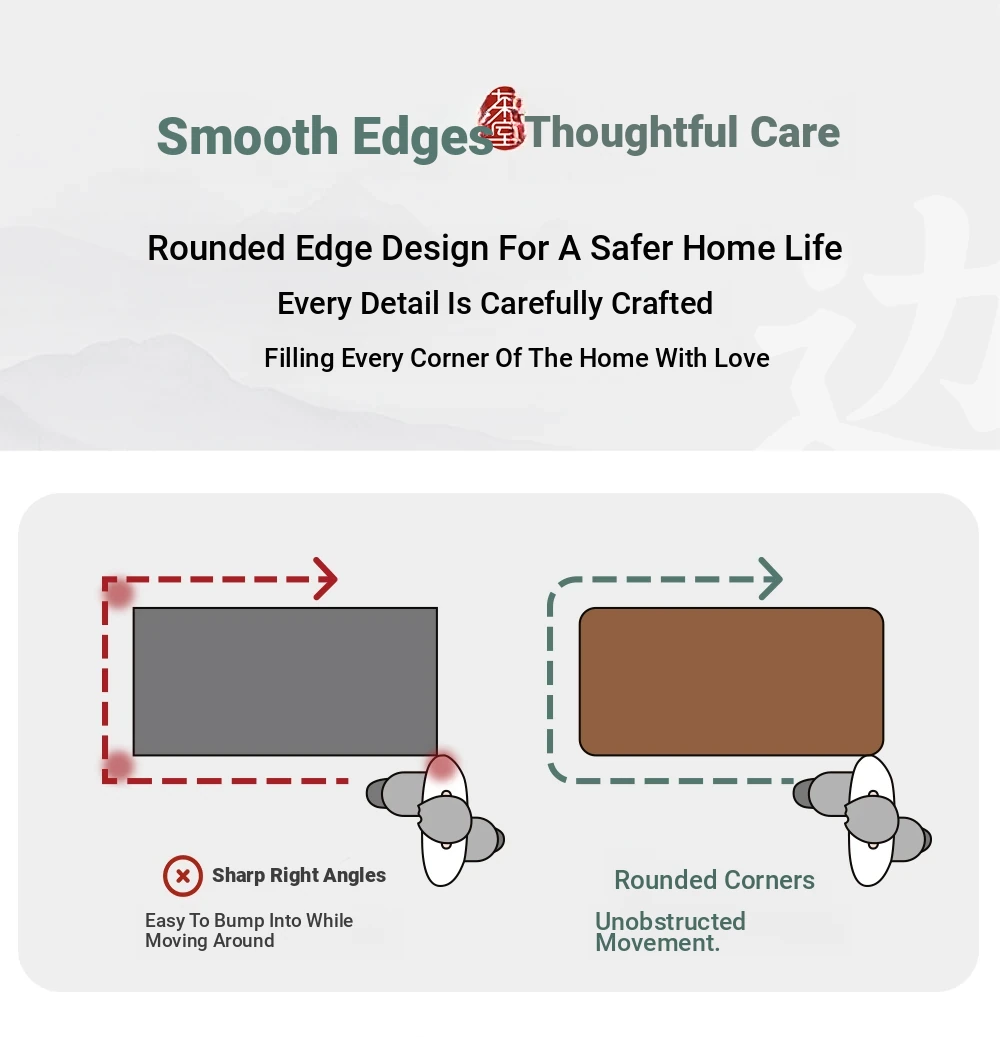 Smooth Edges Thoughtful Care

Rounded Edge Design For A Safer Home Life

Every Detail Is Carefully Crafted

Filling Every Corner Of The Home With Love

Sharp Right Angles

Easy To Bump Into While Moving Around

Rounded Corners

Unobstructed Movement.